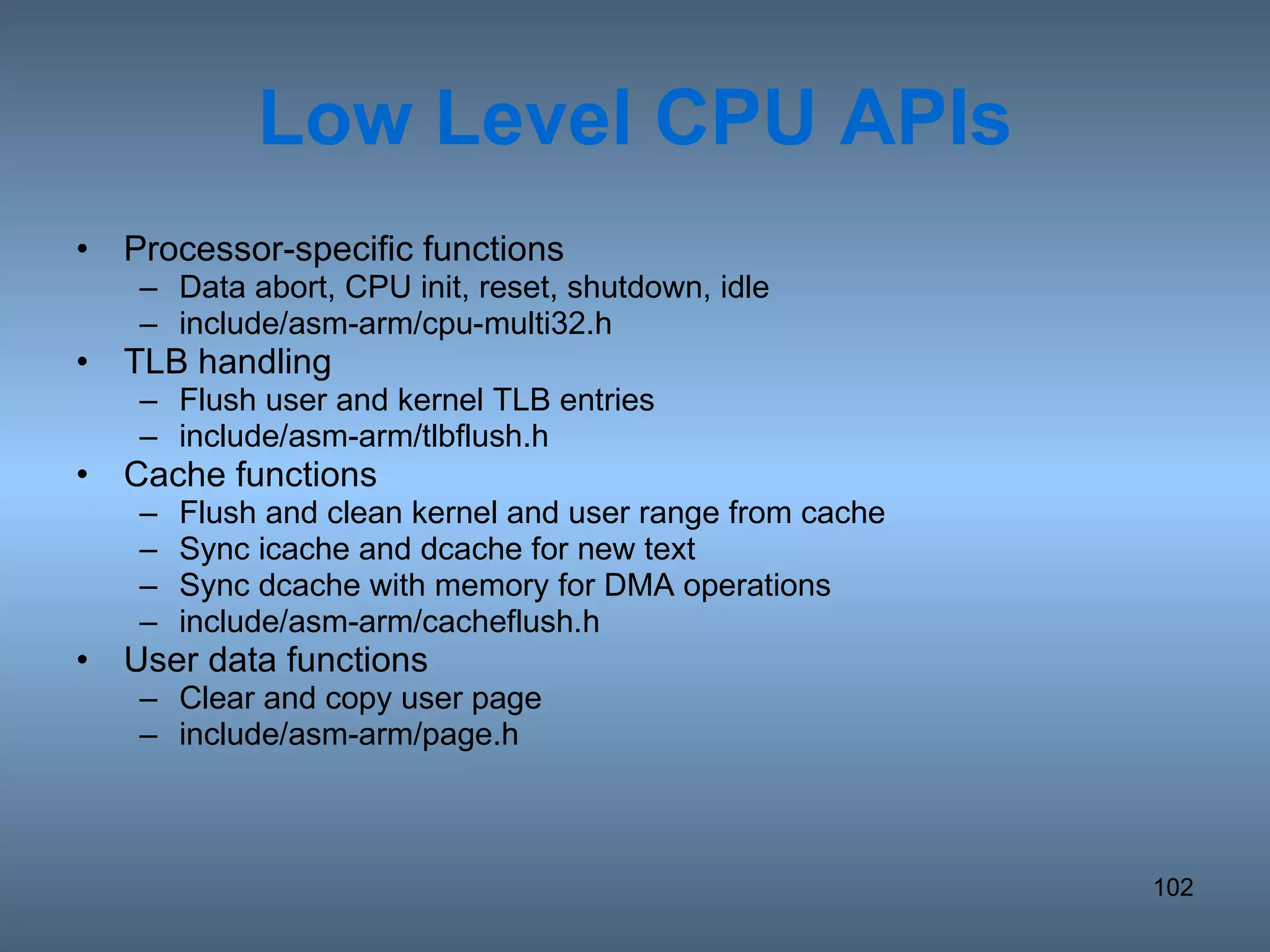 Low Level CPU APIs

• Processor-specific functions
  – Data abort, CPU init, reset, shutdown, idle
  – include/asm-arm/cpu-multi32.h
• TLB handling
  – Flush user and kernel TLB entries
  – include/asm-arm/tlbflush.h
• Cache functions
  – Flush and clean kernel and user range from cache
  – Sync icache and dcache for new text
  – Sync dcache with memory for DMA operations
  – include/asm-arm/cacheflush.h
• User data functions
  – Clear and copy user page
  – include/asm-arm/page.h

102